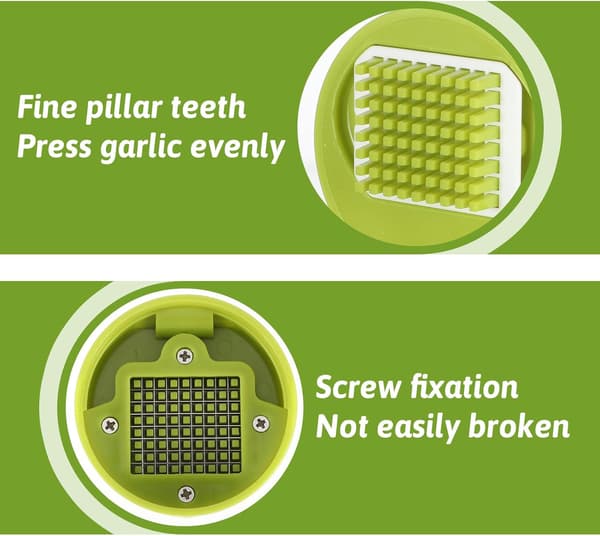 Fine pillar teeth
Press garlic evenly

Screw fixation
Not easily broken